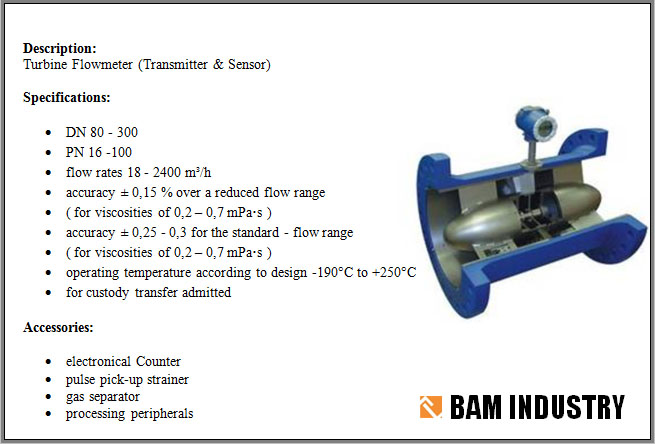 **Description:**
Turbine Flowmeter (Transmitter & Sensor)

**Specifications:**

- DN 80 - 300
- PN 16 -100
- flow rates 18 - 2400 m³/h
- accuracy ± 0,15 % over a reduced flow range
- ( for viscosities of 0,2 – 0,7 mPa·s )
- accuracy ± 0,25 - 0,3 for the standard - flow range
- ( for viscosities of 0,2 – 0,7 mPa·s )
- operating temperature according to design -190°C to +250°C
- for custody transfer admitted

**Accessories:**

- electronical Counter
- pulse pick-up strainer
- gas separator
- processing peripherals

BAM INDUSTRY